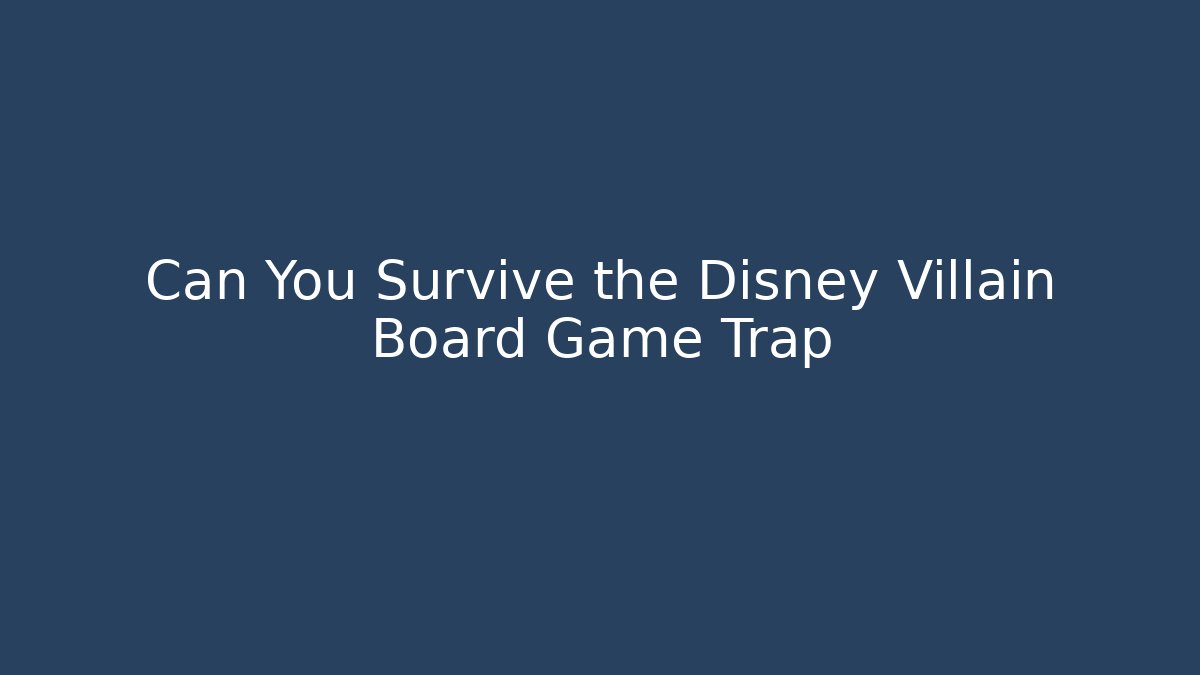 Can You Survive the Disney Villain Board Game Trap